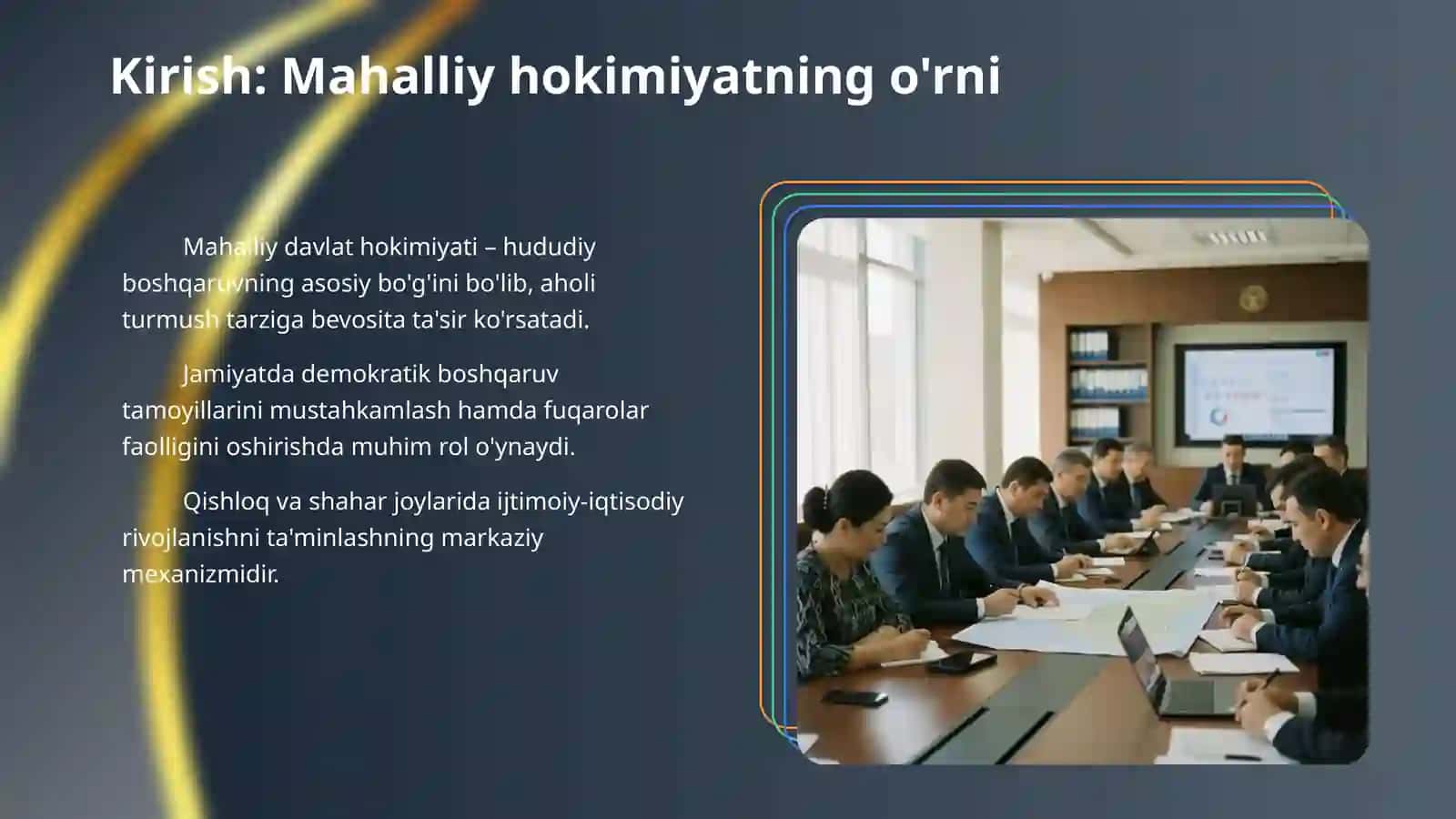 Kirish: Mahalliy hokimiyatning o'rni

Mahalliy davlat hokimiyati – hududiy boshqaruvning asosiy bo'g'ini bo'lib, aholi turmush tarziga bevosita ta'sir ko'rsatadi.

Jamiyatda demokratik boshqaruv tamoyillarini mustahkamlash hamda fuqarolar faolligini oshirishda muhim rol o'ynaydi.

Qishloq va shahar joylarida ijtimoiy-iqtisodiy rivojlanishni ta'minlashning markaziy mexanizmidir.